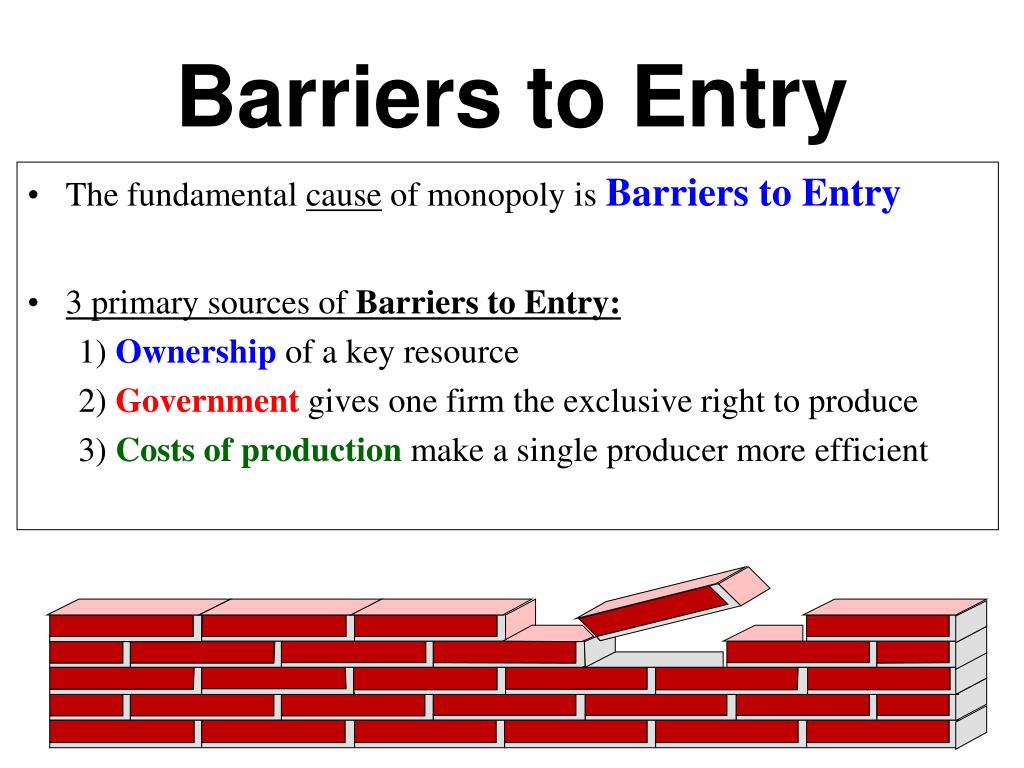 Barriers to Entry

• The fundamental cause of monopoly is Barriers to Entry

• 3 primary sources of Barriers to Entry:
1) Ownership of a key resource
2) Government gives one firm the exclusive right to produce
3) Costs of production make a single producer more efficient